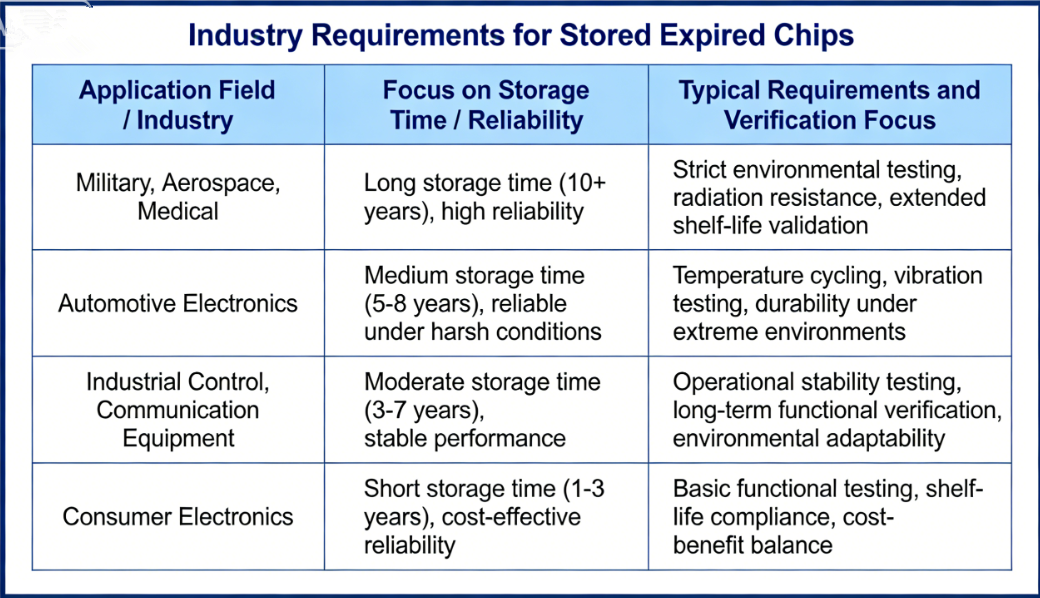 Industry Requirements for Stored Expired Chips

| Application Field / Industry | Focus on Storage Time / Reliability | Typical Requirements and Verification Focus |
|---|---|---|
| Military, Aerospace, Medical | Long storage time (10+ years), high reliability | Strict environmental testing, radiation resistance, extended shelf-life validation |
| Automotive Electronics | Medium storage time (5-8 years), reliable under harsh conditions | Temperature cycling, vibration testing, durability under extreme environments |
| Industrial Control, Communication Equipment | Moderate storage time (3-7 years), stable performance | Operational stability testing, long-term functional verification, environmental adaptability |
| Consumer Electronics | Short storage time (1-3 years), cost-effective reliability | Basic functional testing, shelf-life compliance, cost-benefit balance |